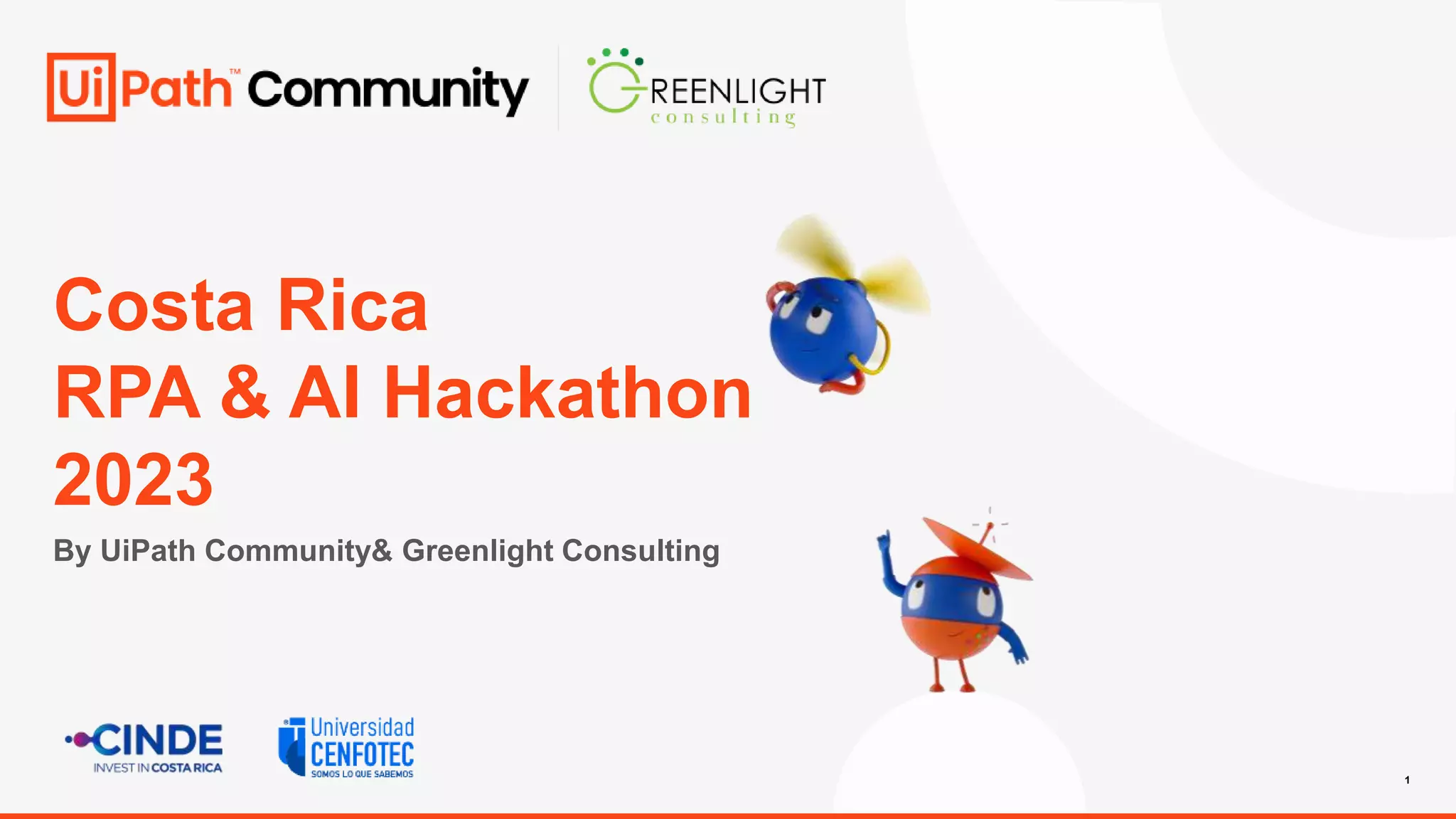 UiPath™ Community

GREENLIGHT consulting

Costa Rica
RPA & AI Hackathon
2023

By UiPath Community& Greenlight Consulting

CINDE
INVEST IN COSTA RICA

Universidad CENFOTEC
SOMOS LO QUE SABEMOS

1